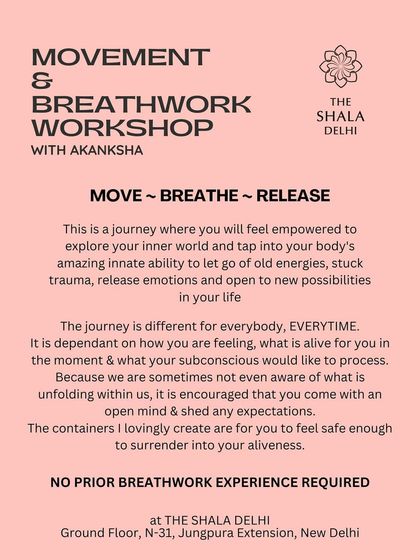 MOVEMENT
&
BREATHWORK
WORKSHOP
WITH AKANKSHA

THE
SHALA
DELHI

MOVE ~ BREATHE ~ RELEASE

This is a journey where you will feel empowered to explore your inner world and tap into your body's amazing innate ability to let go of old energies, stuck trauma, release emotions and open to new possibilities in your life

The journey is different for everybody, EVERYTIME.
It is dependant on how you are feeling, what is alive for you in the moment & what your subconscious would like to process.
Because we are sometimes not even aware of what is unfolding within us, it is encouraged that you come with an open mind & shed any expectations.
The containers I lovingly create are for you to feel safe enough to surrender into your aliveness.

NO PRIOR BREATHWORK EXPERIENCE REQUIRED

at THE SHALA DELHI
Ground Floor, N-31, Jungpura Extension, New Delhi